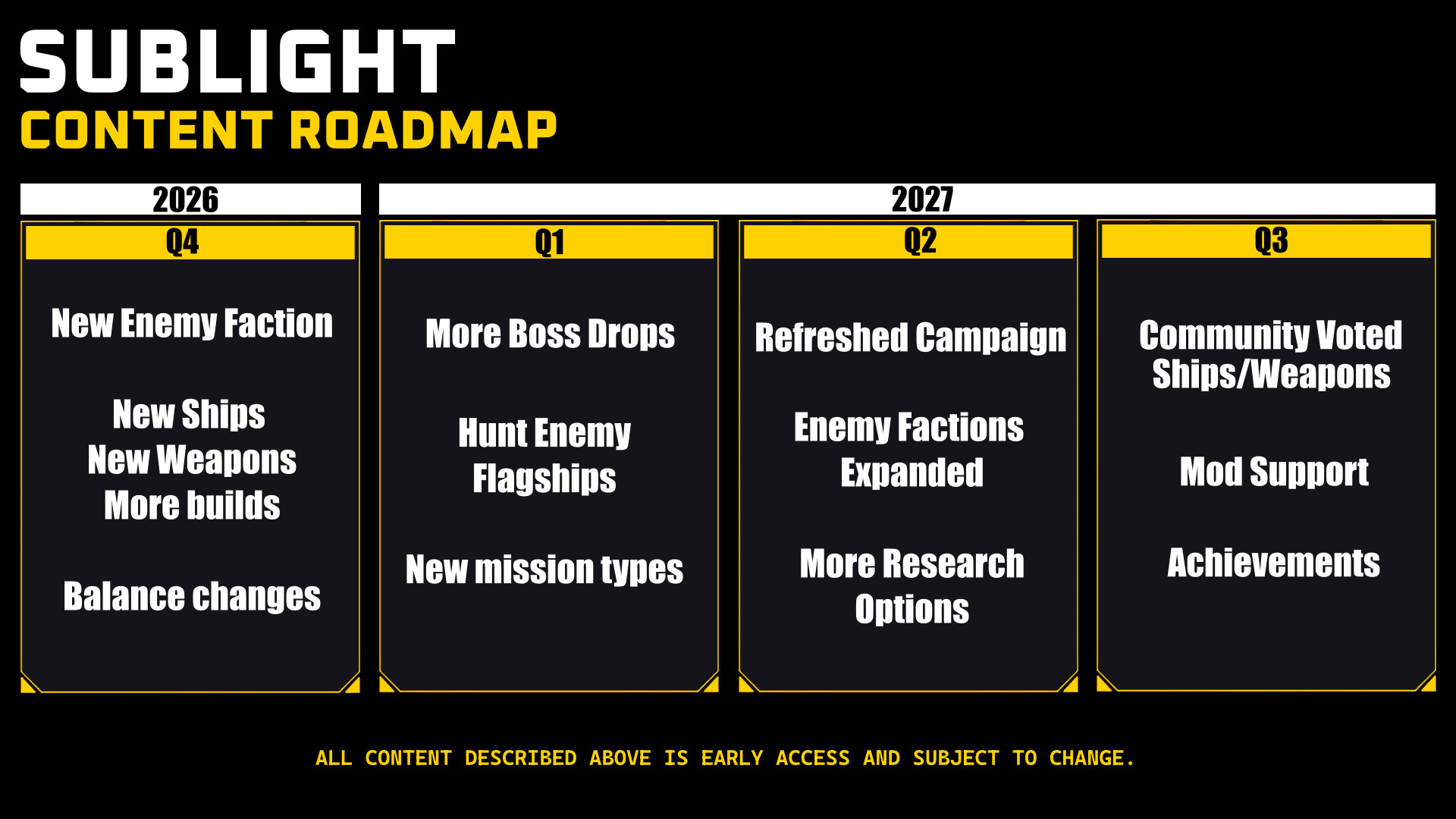 SUBLIGHT
CONTENT ROADMAP

2026

Q4

New Enemy Faction

New Ships
New Weapons
More builds

Balance changes

2027

Q1

More Boss Drops

Hunt Enemy Flagships

New mission types

Q2

Refreshed Campaign

Enemy Factions Expanded

More Research Options

Q3

Community Voted Ships/Weapons

Mod Support

Achievements

ALL CONTENT DESCRIBED ABOVE IS EARLY ACCESS AND SUBJECT TO CHANGE.